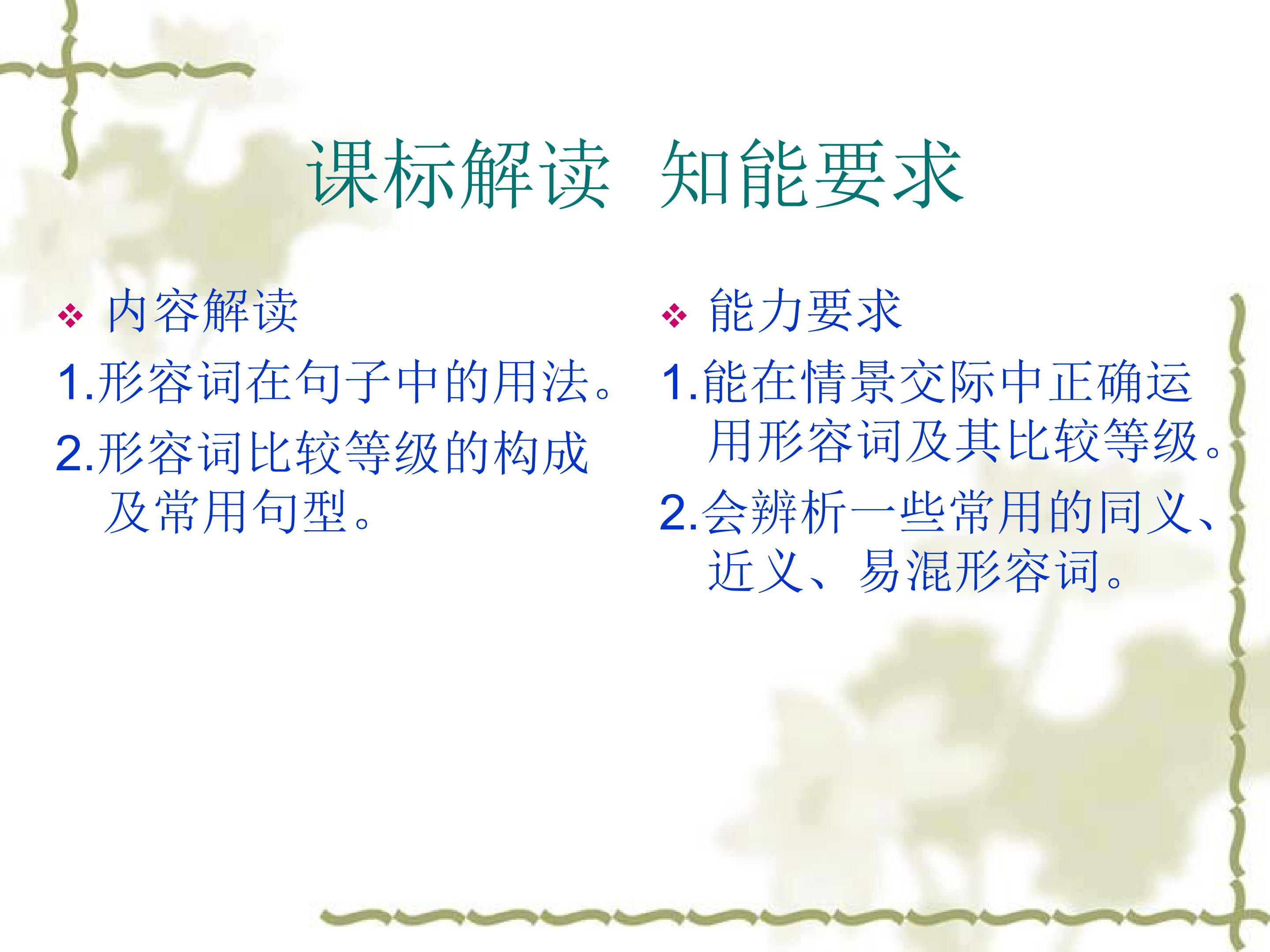 课标解读 知能要求

❖ 内容解读

1.形容词在句子中的用法。

2.形容词比较等级的构成及常用句型。

❖ 能力要求

1.能在情景交际中正确运用形容词及其比较等级。

2.会辨析一些常用的同义、近义、易混形容词。